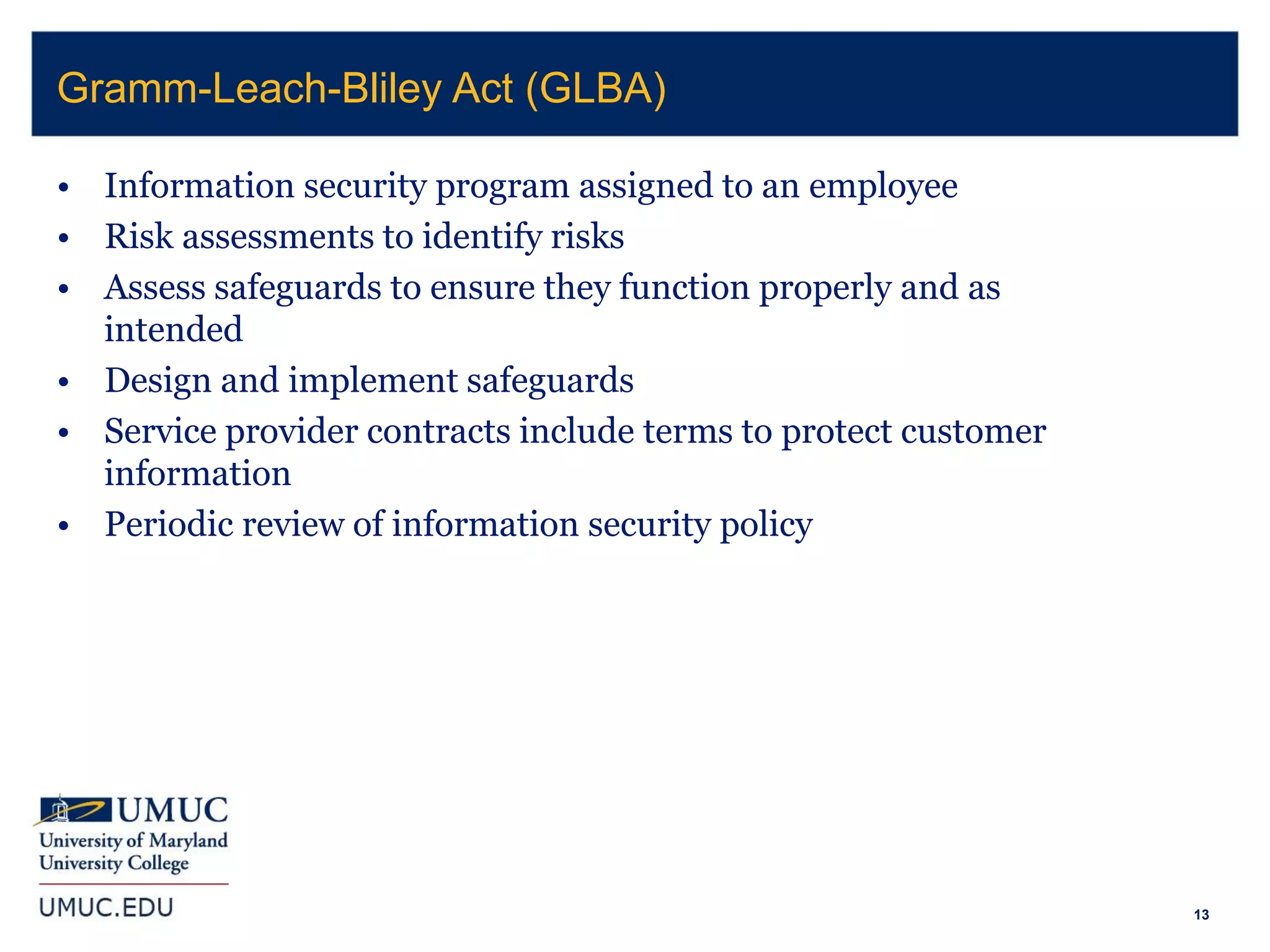 Gramm-Leach-Bliley Act (GLBA)

• Information security program assigned to an employee
• Risk assessments to identify risks
• Assess safeguards to ensure they function properly and as intended
• Design and implement safeguards
• Service provider contracts include terms to protect customer information
• Periodic review of information security policy

UMUC
University of Maryland
University College

UMUC.EDU

13